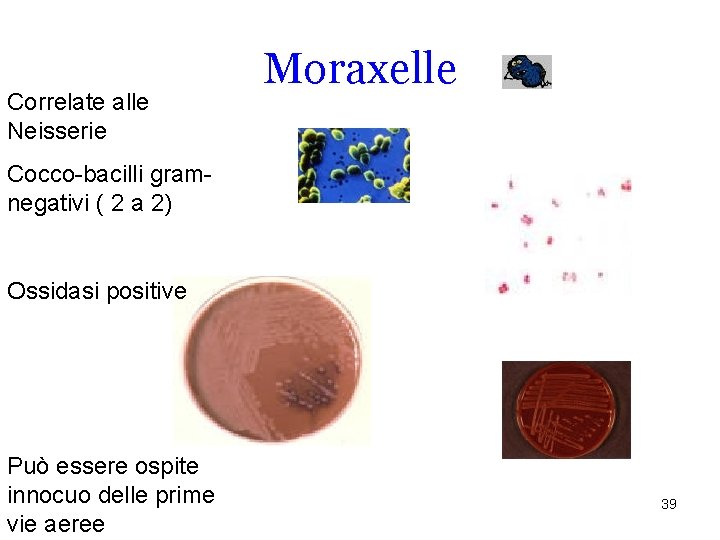 Moraxelle

Correlate alle Neisserie

Cocco-bacilli gram-negativi ( 2 a 2)

Ossidasi positive

Può essere ospite innocuo delle prime vie aeree

39